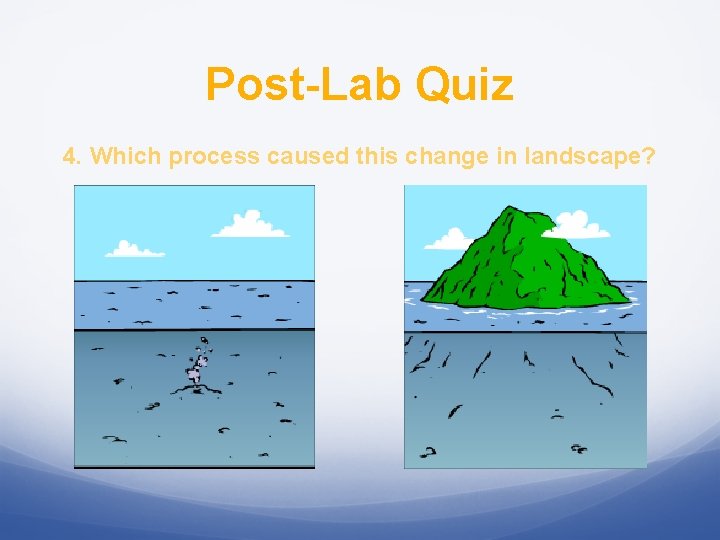 Post-Lab Quiz

4. Which process caused this change in landscape?